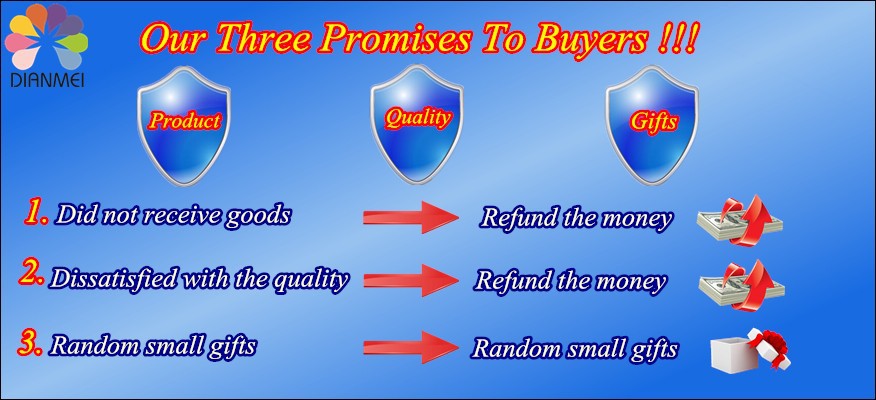 DIANMEI

Our Three Promises To Buyers !!!

Product

Quality

Gifts

1. Did not receive goods

Refund the money

2. Dissatisfied with the quality

Refund the money

3. Random small gifts

Random small gifts